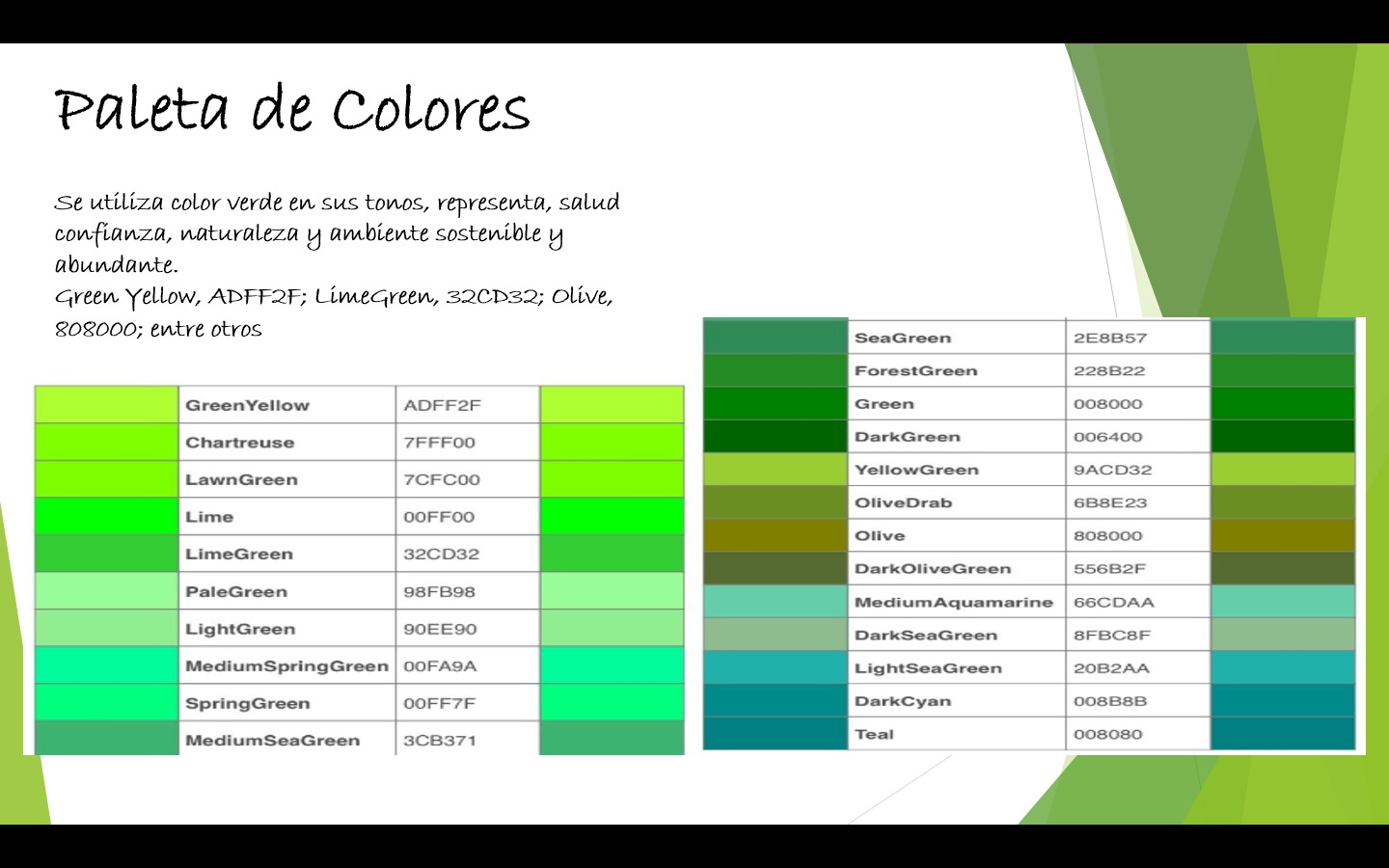 Paleta de Colores

Se utiliza color verde en sus tonos, representa, salud confianza, naturaleza y ambiente sostenible y abundante.
Green Yellow, ADFF2F; LimeGreen, 32CD32; Olive, 808000; entre otros

| | GreenYellow | ADFF2F | |
|---|---|---|---|
| | Chartreuse | 7FFF00 | |
| | LawnGreen | 7CFC00 | |
| | Lime | 00FF00 | |
| | LimeGreen | 32CD32 | |
| | PaleGreen | 98FB98 | |
| | LightGreen | 90EE90 | |
| | MediumSpringGreen | 00FA9A | |
| | SpringGreen | 00FF7F | |
| | MediumSeaGreen | 3CB371 | |

| | SeaGreen | 2E8B57 | |
|---|---|---|---|
| | ForestGreen | 228B22 | |
| | Green | 008000 | |
| | DarkGreen | 006400 | |
| | YellowGreen | 9ACD32 | |
| | OliveDrab | 6B8E23 | |
| | Olive | 808000 | |
| | DarkOliveGreen | 556B2F | |
| | MediumAquamarine | 66CDAA | |
| | DarkSeaGreen | 8FBC8F | |
| | LightSeaGreen | 20B2AA | |
| | DarkCyan | 008B8B | |
| | Teal | 008080 | |